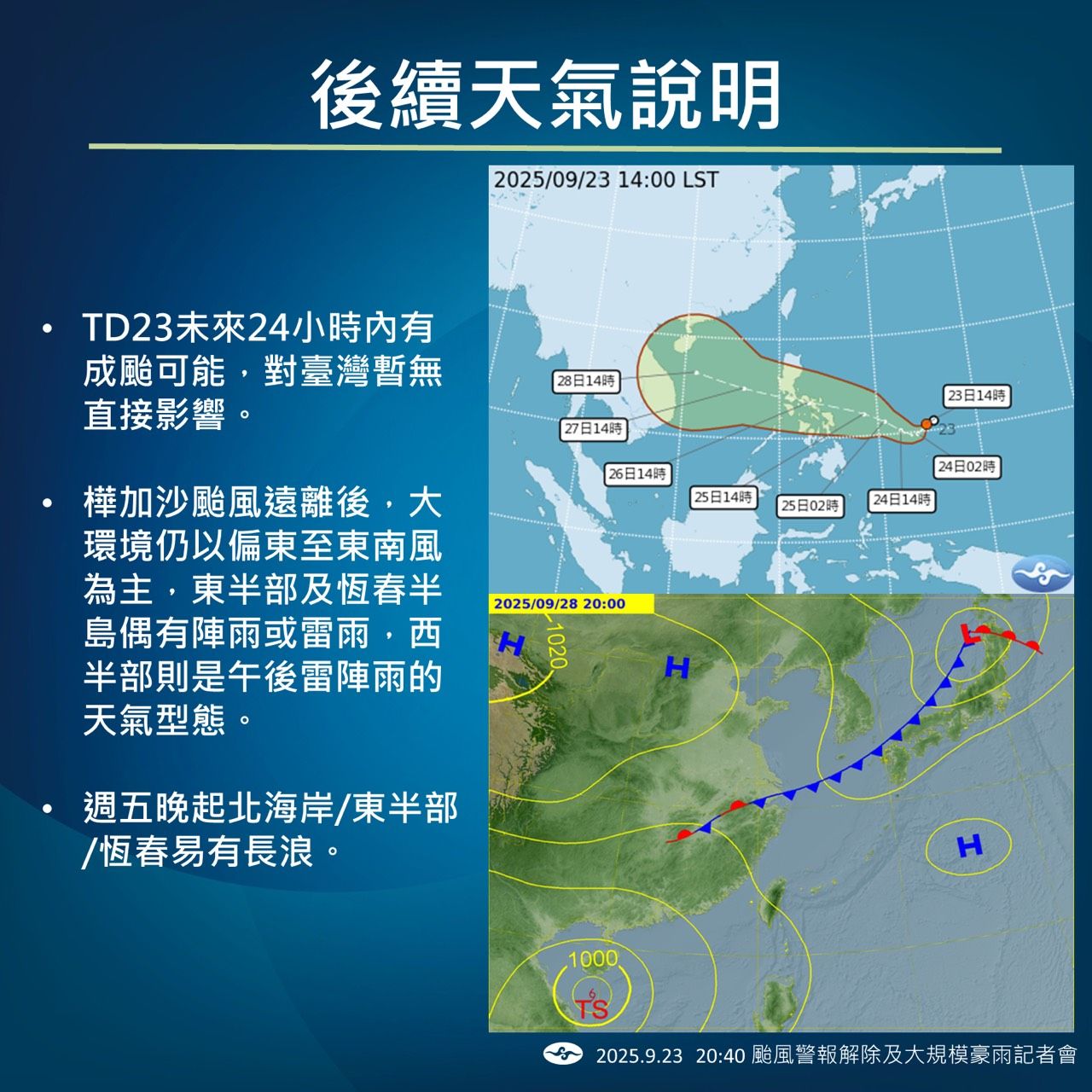 後續天氣說明

• TD23未來24小時內有成颱可能，對臺灣暫無直接影響。

• 樺加沙颱風遠離後，大環境仍以偏東至東南風為主，東半部及恆春半島偶有陣雨或雷雨，西半部則是午後雷陣雨的天氣型態。

• 週五晚起北海岸/東半部/恆春易有長浪。

2025/09/23 14:00 LST

28日14時
27日14時
26日14時
25日14時
25日02時
24日14時
24日02時
23日14時
23

2025/09/28 20:00

H
1020
H
L
H
1000
TS

2025.9.23 20:40 颱風警報解除及大規模豪雨記者會